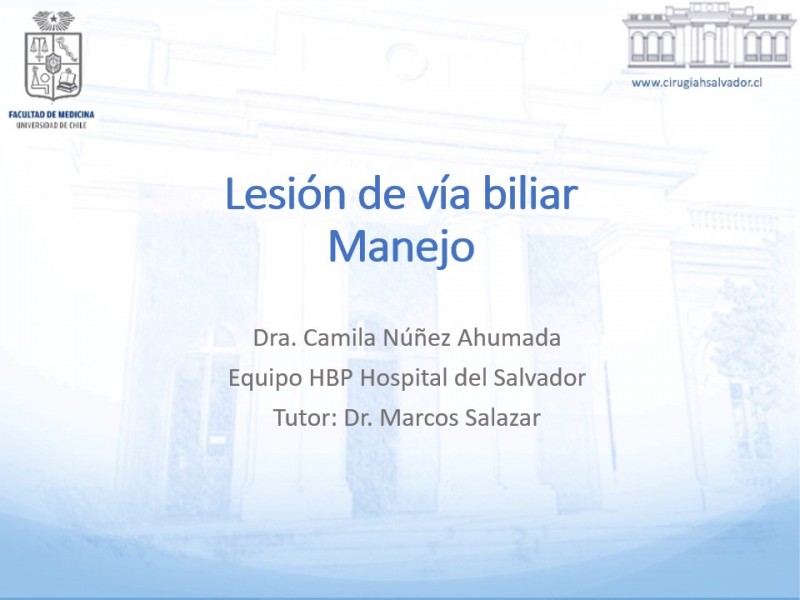 FACULTAD DE MEDICINA
UNIVERSIDAD DE CHILE

www.cirugiahsalvador.cl

Lesión de vía biliar
Manejo

Dra. Camila Núñez Ahumada
Equipo HBP Hospital del Salvador
Tutor: Dr. Marcos Salazar